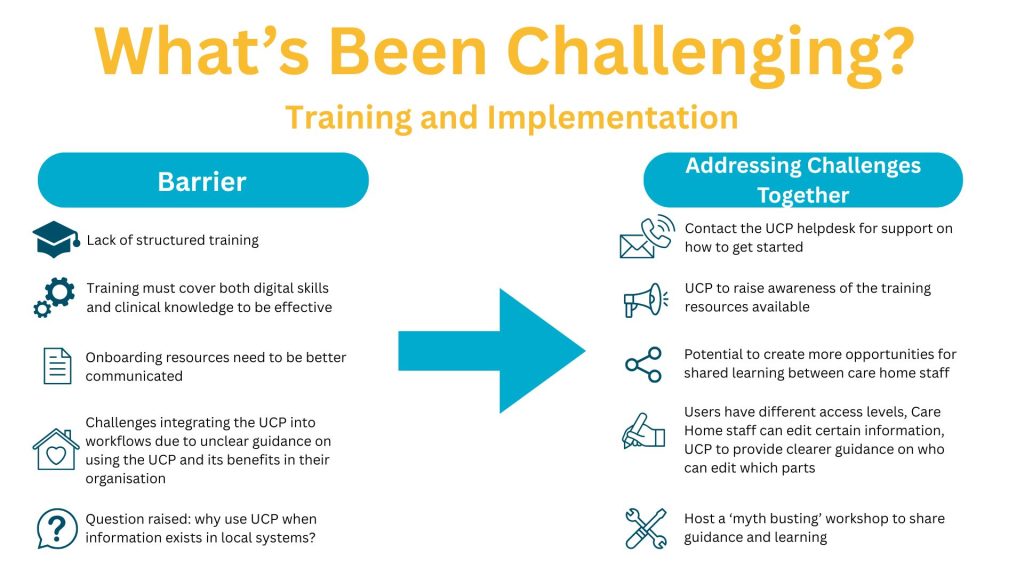 What's Been Challenging?

Training and Implementation

Barrier

Lack of structured training

Training must cover both digital skills and clinical knowledge to be effective

Onboarding resources need to be better communicated

Challenges integrating the UCP into workflows due to unclear guidance on using the UCP and its benefits in their organisation

Question raised: why use UCP when information exists in local systems?

Addressing Challenges Together

Contact the UCP helpdesk for support on how to get started

UCP to raise awareness of the training resources available

Potential to create more opportunities for shared learning between care home staff

Users have different access levels, Care Home staff can edit certain information, UCP to provide clearer guidance on who can edit which parts

Host a 'myth busting' workshop to share guidance and learning